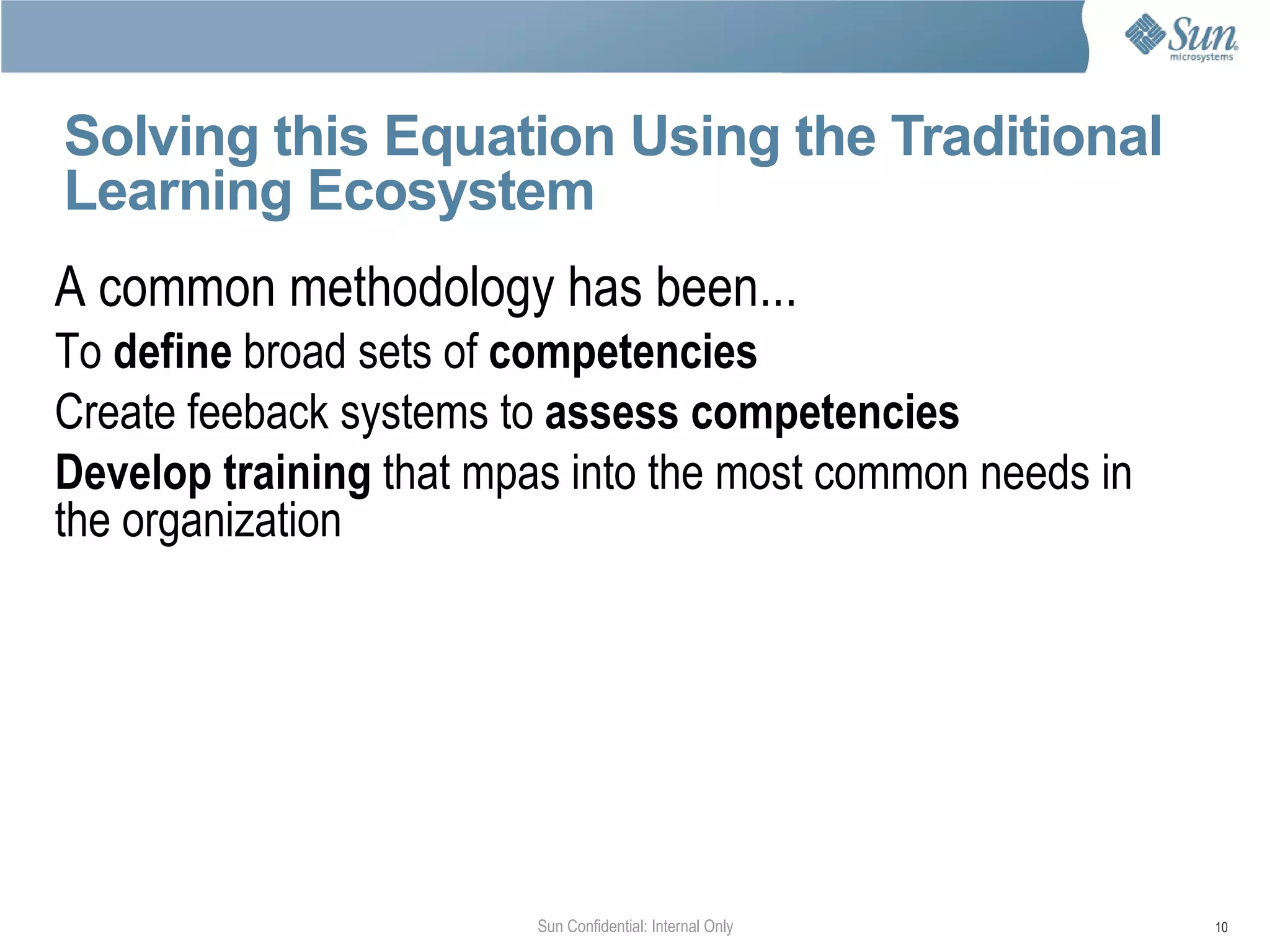 Sun microsystems

Solving this Equation Using the Traditional Learning Ecosystem

A common methodology has been...

To define broad sets of competencies

Create feeback systems to assess competencies

Develop training that mpas into the most common needs in the organization

Sun Confidential: Internal Only

10